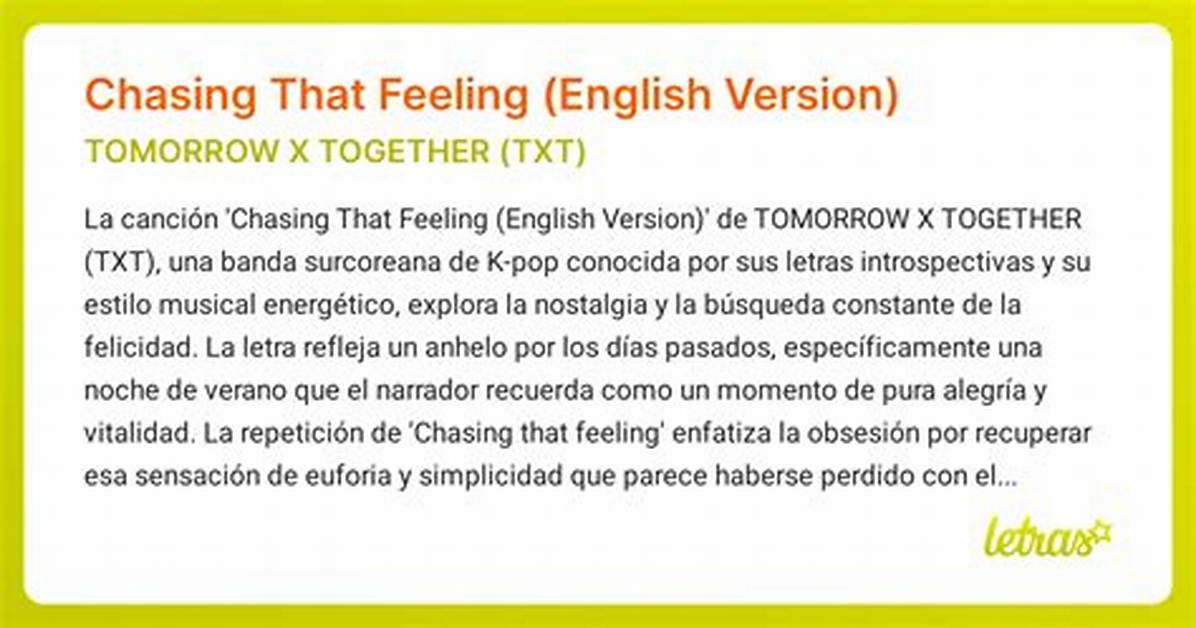 Chasing That Feeling (English Version)

TOMORROW X TOGETHER (TXT)

La canción 'Chasing That Feeling (English Version)' de TOMORROW X TOGETHER (TXT), una banda surcoreana de K-pop conocida por sus letras introspectivas y su estilo musical energético, explora la nostalgia y la búsqueda constante de la felicidad. La letra refleja un anhelo por los días pasados, específicamente una noche de verano que el narrador recuerda como un momento de pura alegría y vitalidad. La repetición de 'Chasing that feeling' enfatiza la obsesión por recuperar esa sensación de euforia y simplicidad que parece haberse perdido con el...

letras